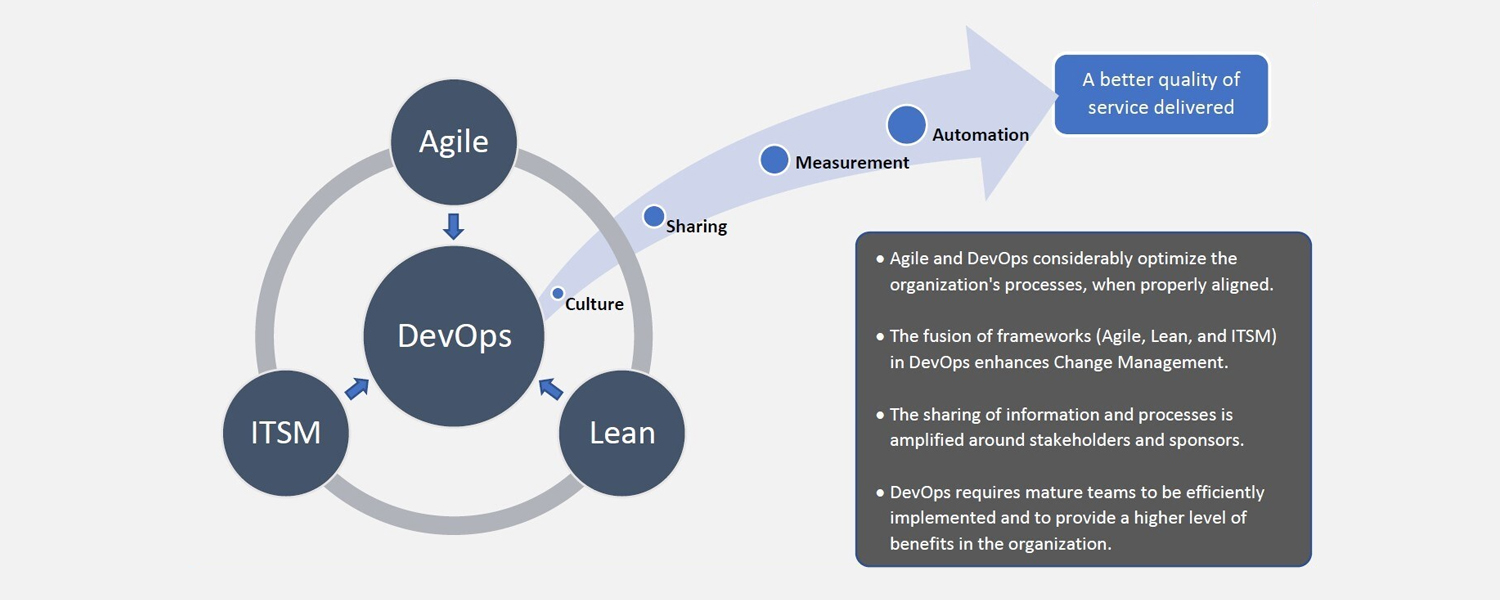 Agile

DevOps

ITSM

Lean

Culture

Sharing

Measurement

Automation

A better quality of service delivered

• Agile and DevOps considerably optimize the organization's processes, when properly aligned.

• The fusion of frameworks (Agile, Lean, and ITSM) in DevOps enhances Change Management.

• The sharing of information and processes is amplified around stakeholders and sponsors.

• DevOps requires mature teams to be efficiently implemented and to provide a higher level of benefits in the organization.